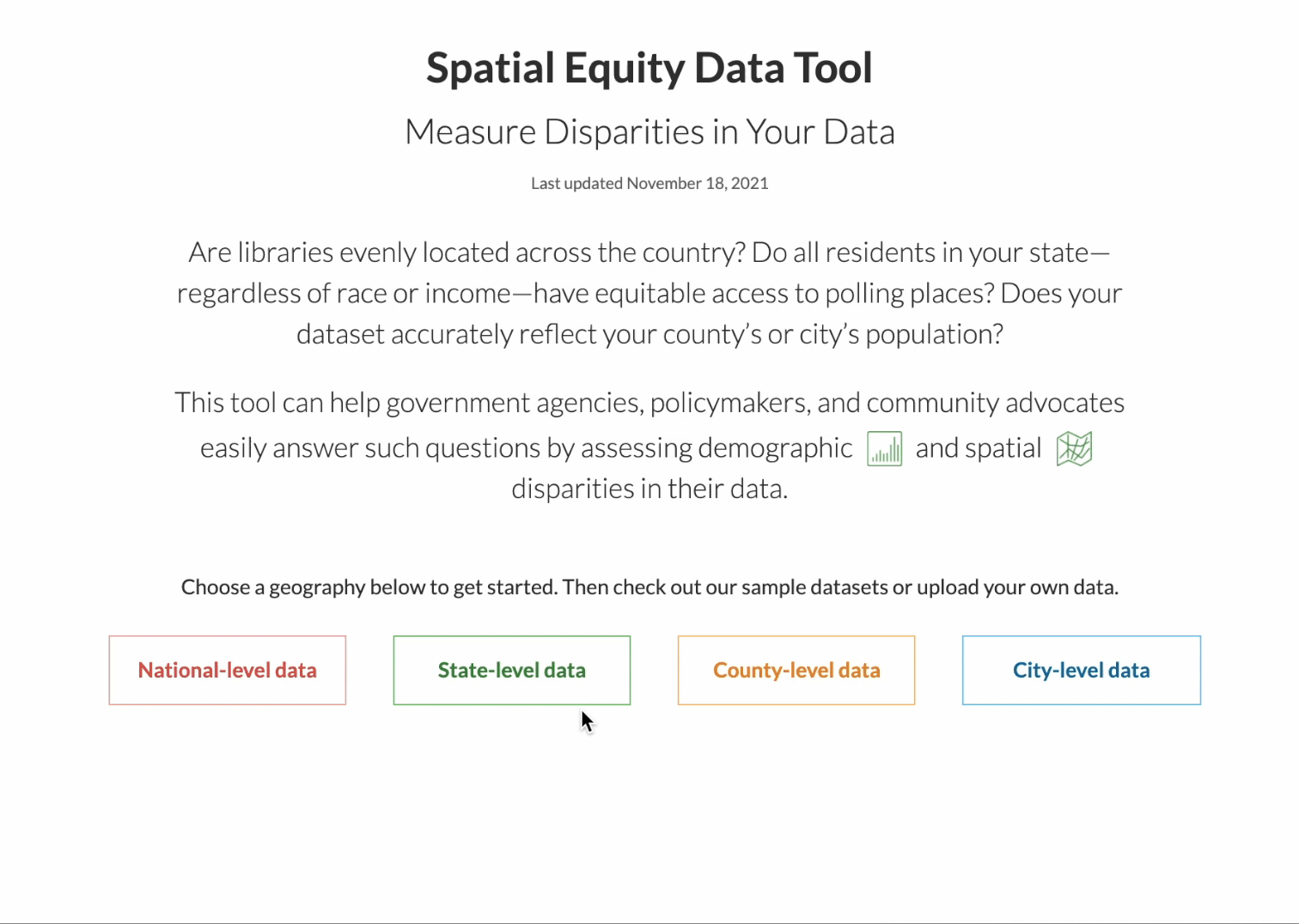 Spatial Equity Data Tool

Measure Disparities in Your Data

Last updated November 18, 2021

Are libraries evenly located across the country? Do all residents in your state—regardless of race or income—have equitable access to polling places? Does your dataset accurately reflect your county's or city's population?

This tool can help government agencies, policymakers, and community advocates easily answer such questions by assessing demographic and spatial disparities in their data.

Choose a geography below to get started. Then check out our sample datasets or upload your own data.

National-level data

State-level data

County-level data

City-level data